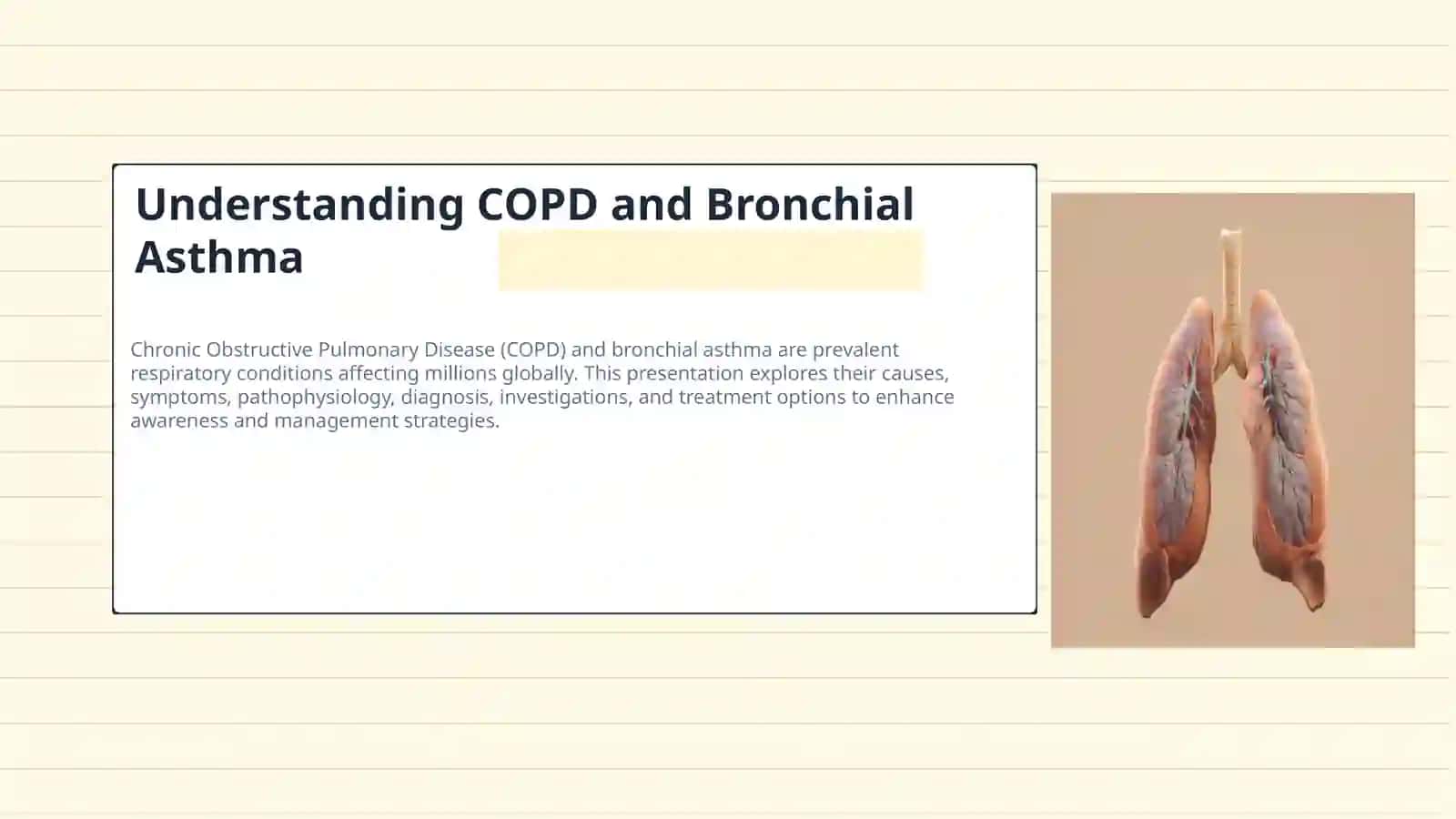 Understanding COPD and Bronchial Asthma

Chronic Obstructive Pulmonary Disease (COPD) and bronchial asthma are prevalent respiratory conditions affecting millions globally. This presentation explores their causes, symptoms, pathophysiology, diagnosis, investigations, and treatment options to enhance awareness and management strategies.